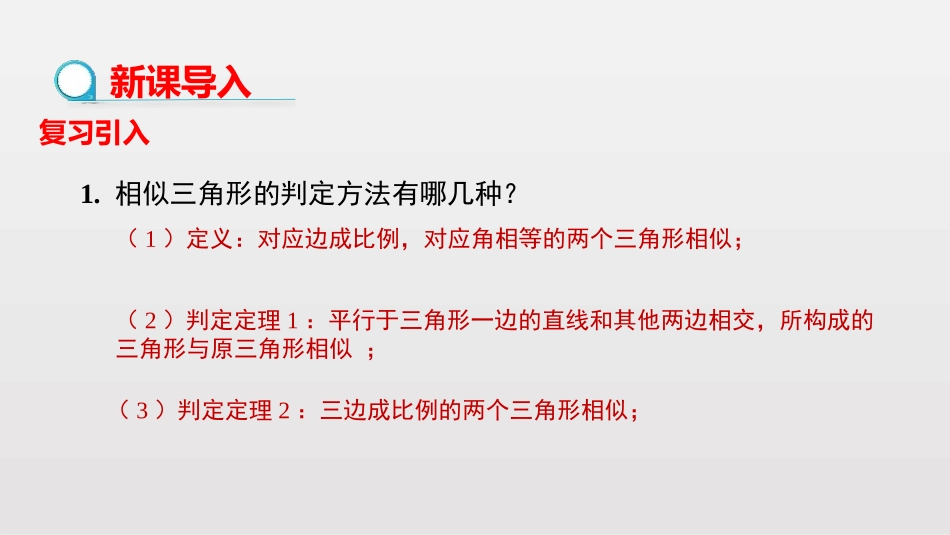 新课导入

复习引入

1. 相似三角形的判定方法有哪几种？

（1）定义：对应边成比例，对应角相等的两个三角形相似；

（2）判定定理 1：平行于三角形一边的直线和其他两边相交，所构成的三角形与原三角形相似 ；

（3）判定定理 2：三边成比例的两个三角形相似；